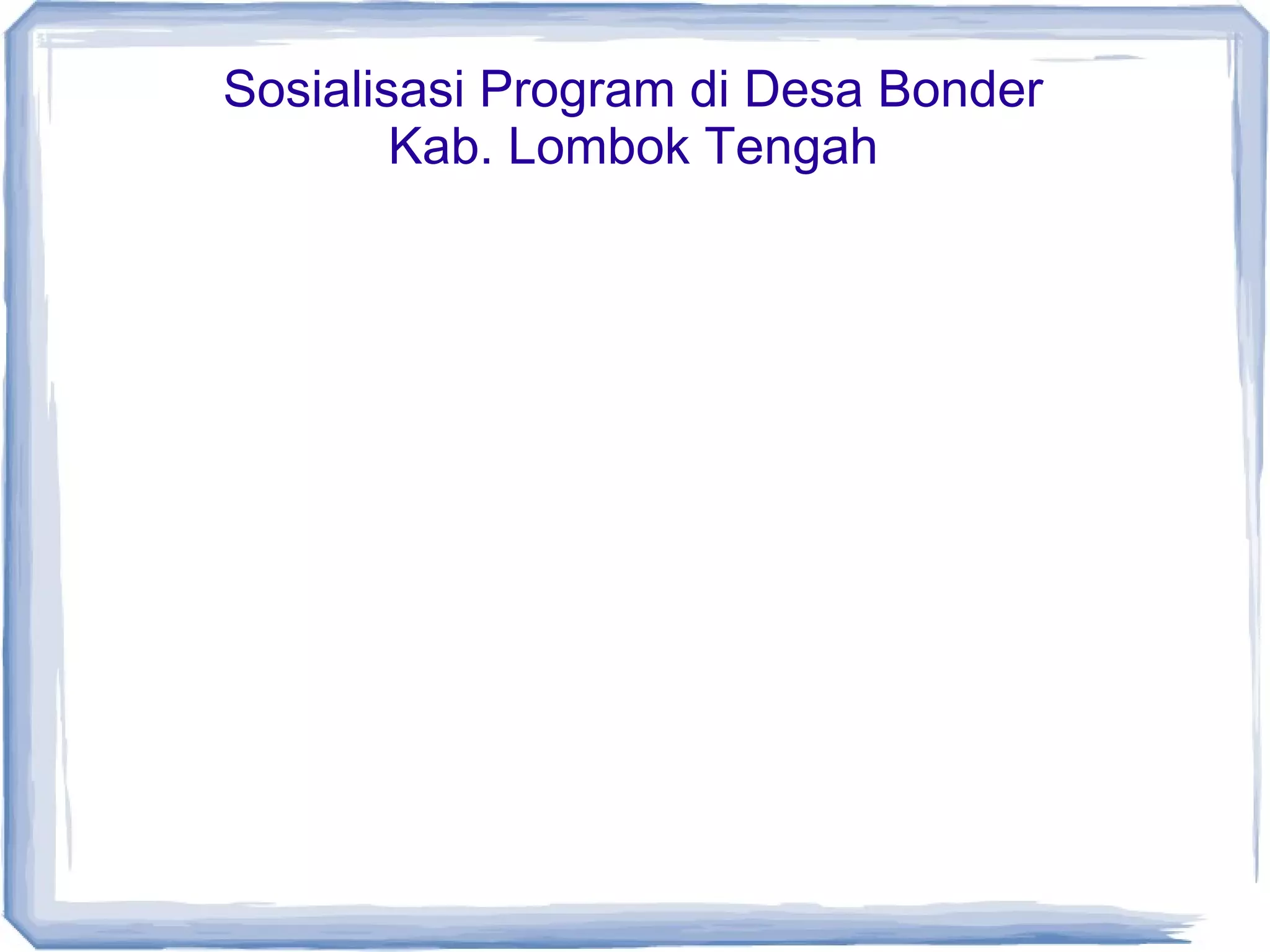 Sosialisasi Program di Desa Bonder Kab. Lombok Tengah